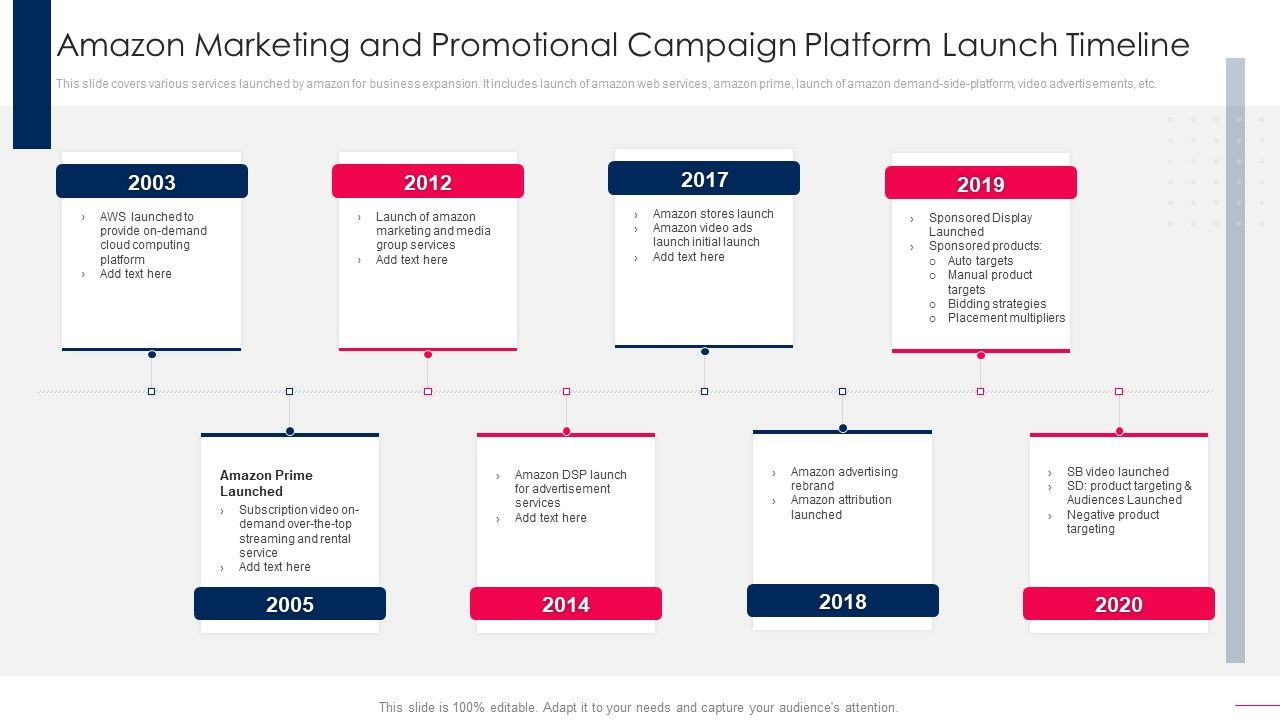 Amazon Marketing and Promotional Campaign Platform Launch Timeline

This slide covers various services launched by amazon for business expansion. It includes launch of amazon web services, amazon prime, launch of amazon demand-side-platform, video advertisements, etc.

2003
› AWS launched to provide on-demand cloud computing platform
› Add text here

2012
› Launch of amazon marketing and media group services
› Add text here

2017
› Amazon stores launch
› Amazon video ads launch initial launch
› Add text here

2019
› Sponsored Display Launched
› Sponsored products:
o Auto targets
o Manual product targets
o Bidding strategies
o Placement multipliers

Amazon Prime Launched
› Subscription video on-demand over-the-top streaming and rental service
› Add text here
2005

› Amazon DSP launch for advertisement services
› Add text here
2014

› Amazon advertising rebrand
› Amazon attribution launched
2018

› SB video launched
› SD: product targeting & Audiences Launched
› Negative product targeting
2020

This slide is 100% editable. Adapt it to your needs and capture your audience's attention.